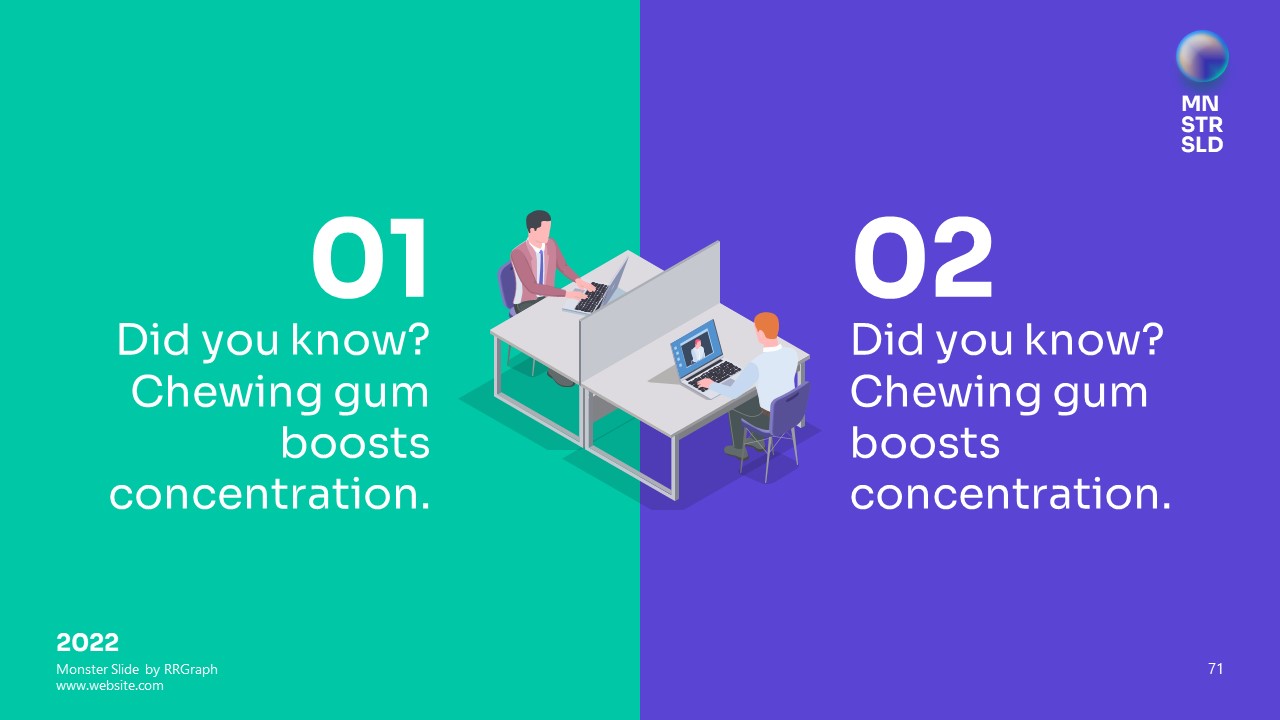 MN
STR
SLD

01
Did you know? Chewing gum boosts concentration.

02
Did you know? Chewing gum boosts concentration.

2022
Monster Slide by RRGraph
www.website.com

71